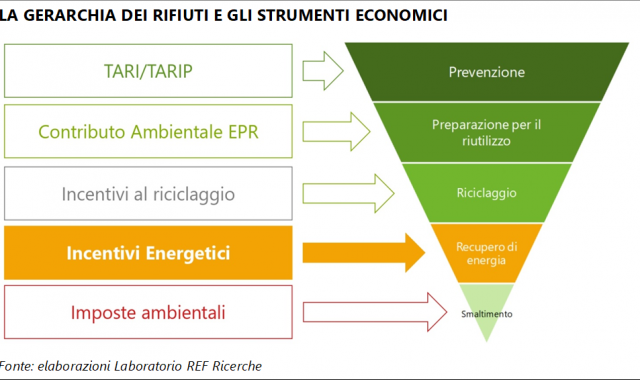 LA GERARCHIA DEI RIFIUTI E GLI STRUMENTI ECONOMICI

TARI/TARIP

Contributo Ambientale EPR

Incentivi al riciclaggio

Incentivi Energetici

Imposte ambientali

Prevenzione

Preparazione per il riutilizzo

Riciclaggio

Recupero di energia

Smaltimento

Fonte: elaborazioni Laboratorio REF Ricerche